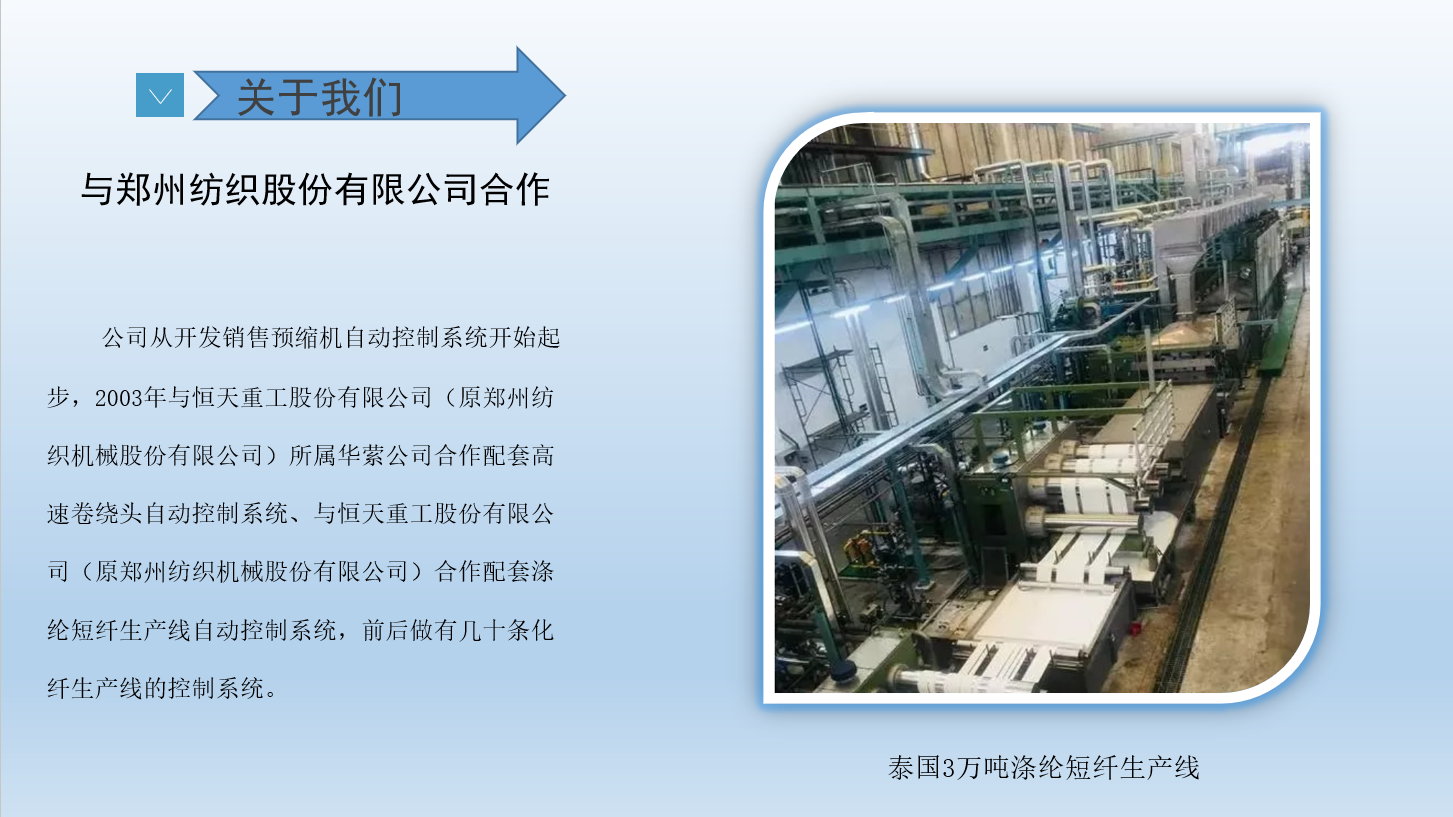 关于我们

与郑州纺织股份有限公司合作

公司从开发销售预缩机自动控制系统开始起步，2003年与恒天重工股份有限公司（原郑州纺织机械股份有限公司）所属华萦公司合作配套高速卷绕头自动控制系统、与恒天重工股份有限公司（原郑州纺织机械股份有限公司）合作配套涤纶短纤生产线自动控制系统，前后做有几十条化纤生产线的控制系统。

泰国3万吨涤纶短纤生产线